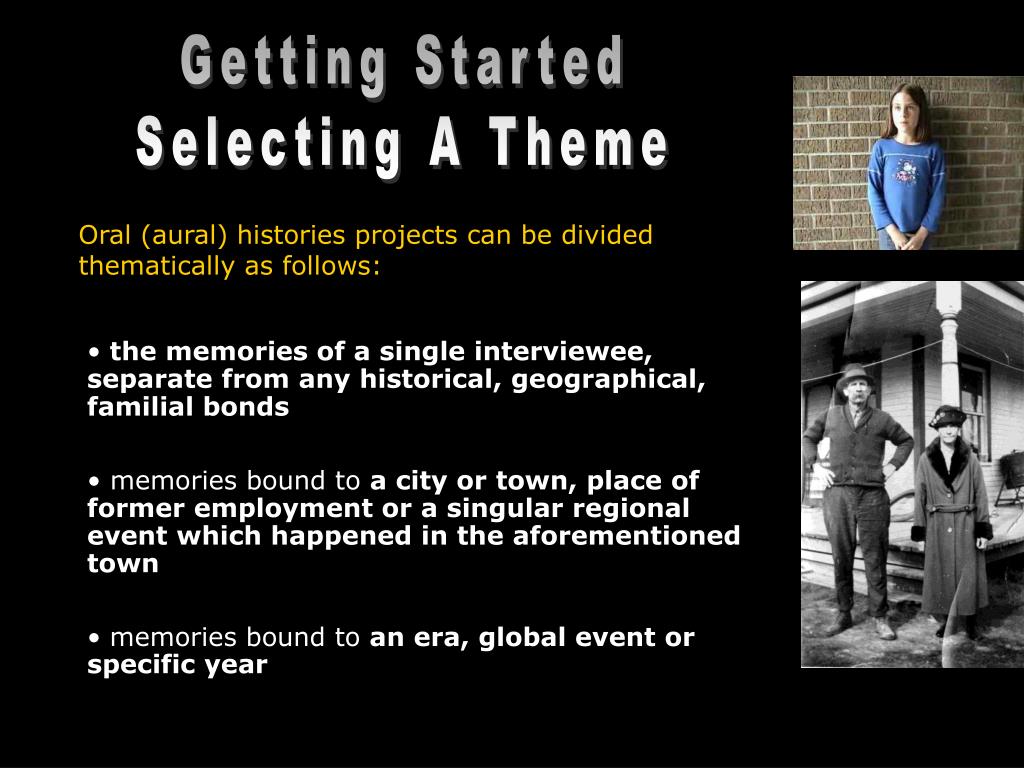 Getting Started
Selecting A Theme

Oral (aural) histories projects can be divided thematically as follows:

• the memories of a single interviewee, separate from any historical, geographical, familial bonds

• memories bound to a city or town, place of former employment or a singular regional event which happened in the aforementioned town

• memories bound to an era, global event or specific year